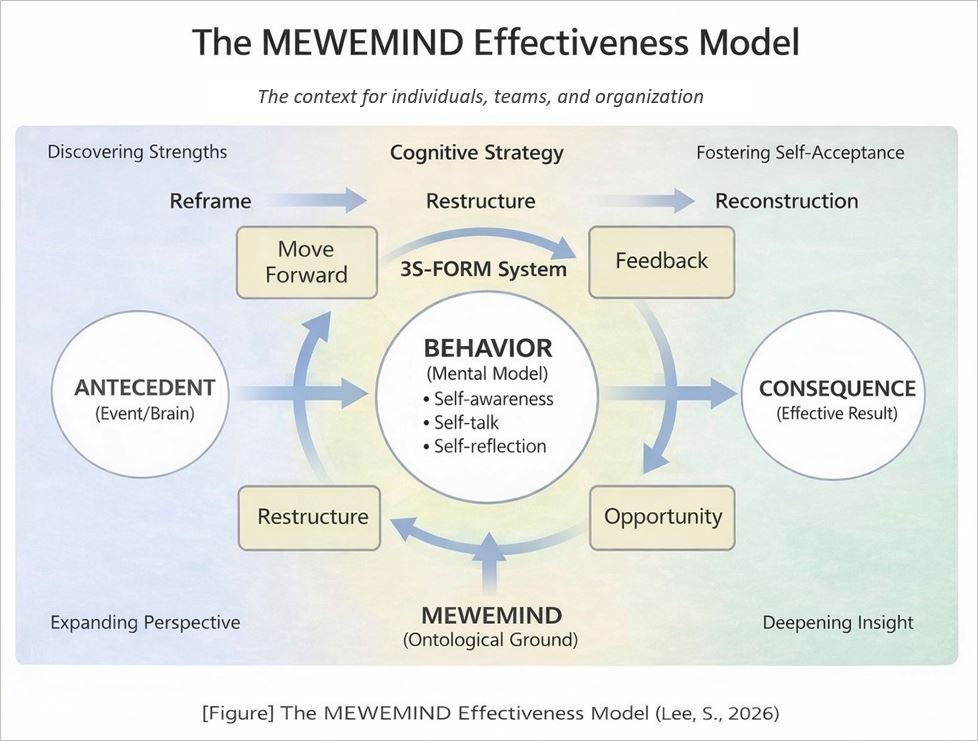 The MEWEMIND Effectiveness Model

The context for individuals, teams, and organization

Discovering Strengths

Cognitive Strategy

Fostering Self-Acceptance

Reframe

Restructure

Reconstruction

Move Forward

3S-FORM System

Feedback

ANTECEDENT
(Event/Brain)

BEHAVIOR
(Mental Model)
• Self-awareness
• Self-talk
• Self-reflection

CONSEQUENCE
(Effective Result)

Restructure

Opportunity

Expanding Perspective

MEWEMIND
(Ontological Ground)

Deepening Insight

[Figure] The MEWEMIND Effectiveness Model (Lee, S., 2026)